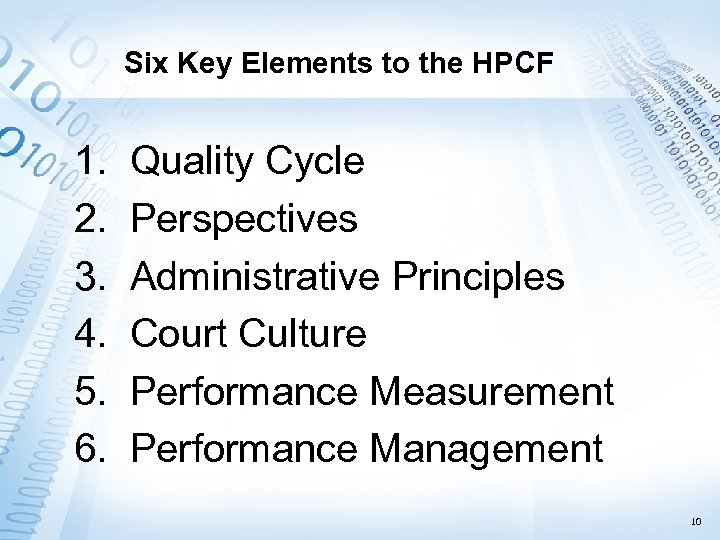 Six Key Elements to the HPCF

1. Quality Cycle
2. Perspectives
3. Administrative Principles
4. Court Culture
5. Performance Measurement
6. Performance Management

10